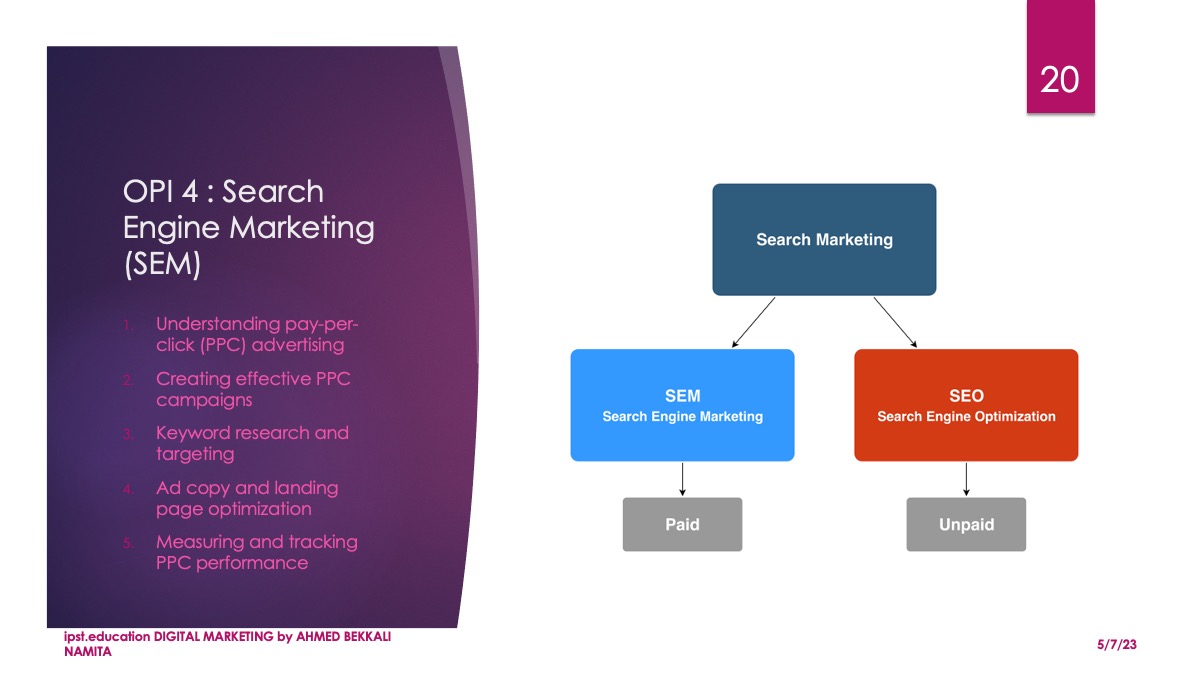 20

OPI 4 : Search Engine Marketing (SEM)

1. Understanding pay-per-click (PPC) advertising
2. Creating effective PPC campaigns
3. Keyword research and targeting
4. Ad copy and landing page optimization
5. Measuring and tracking PPC performance

Search Marketing

SEM
Search Engine Marketing

SEO
Search Engine Optimization

Paid

Unpaid

ipst.education DIGITAL MARKETING by AHMED BEKKALI NAMITA

5/7/23